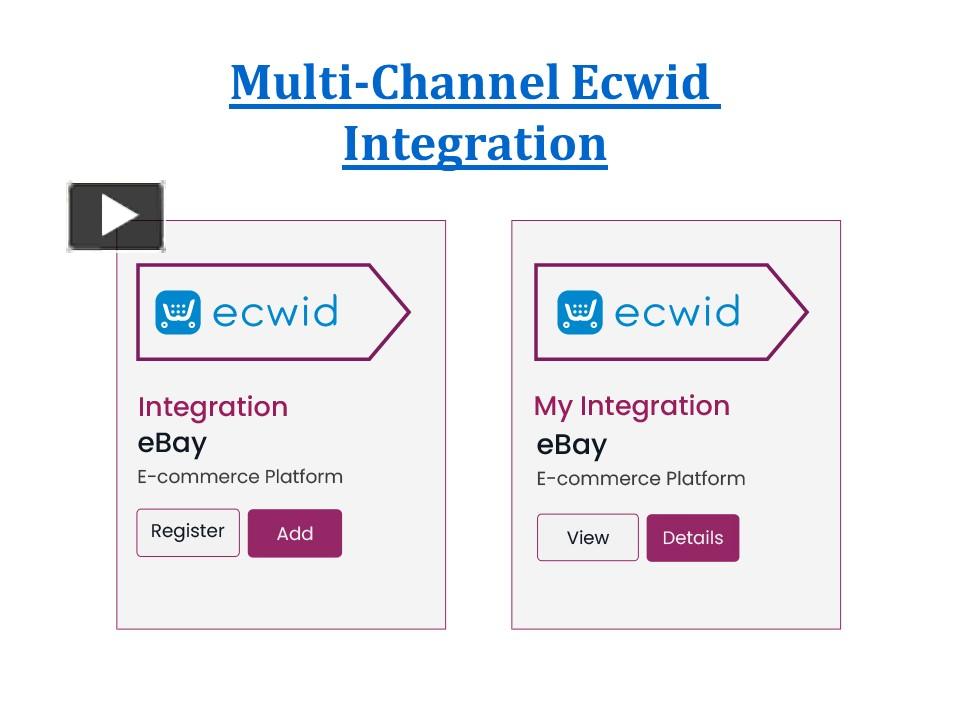 Multi-Channel Ecwid Integration

ecwid

Integration
eBay
E-commerce Platform

Register Add

ecwid

My Integration
eBay
E-commerce Platform

View Details